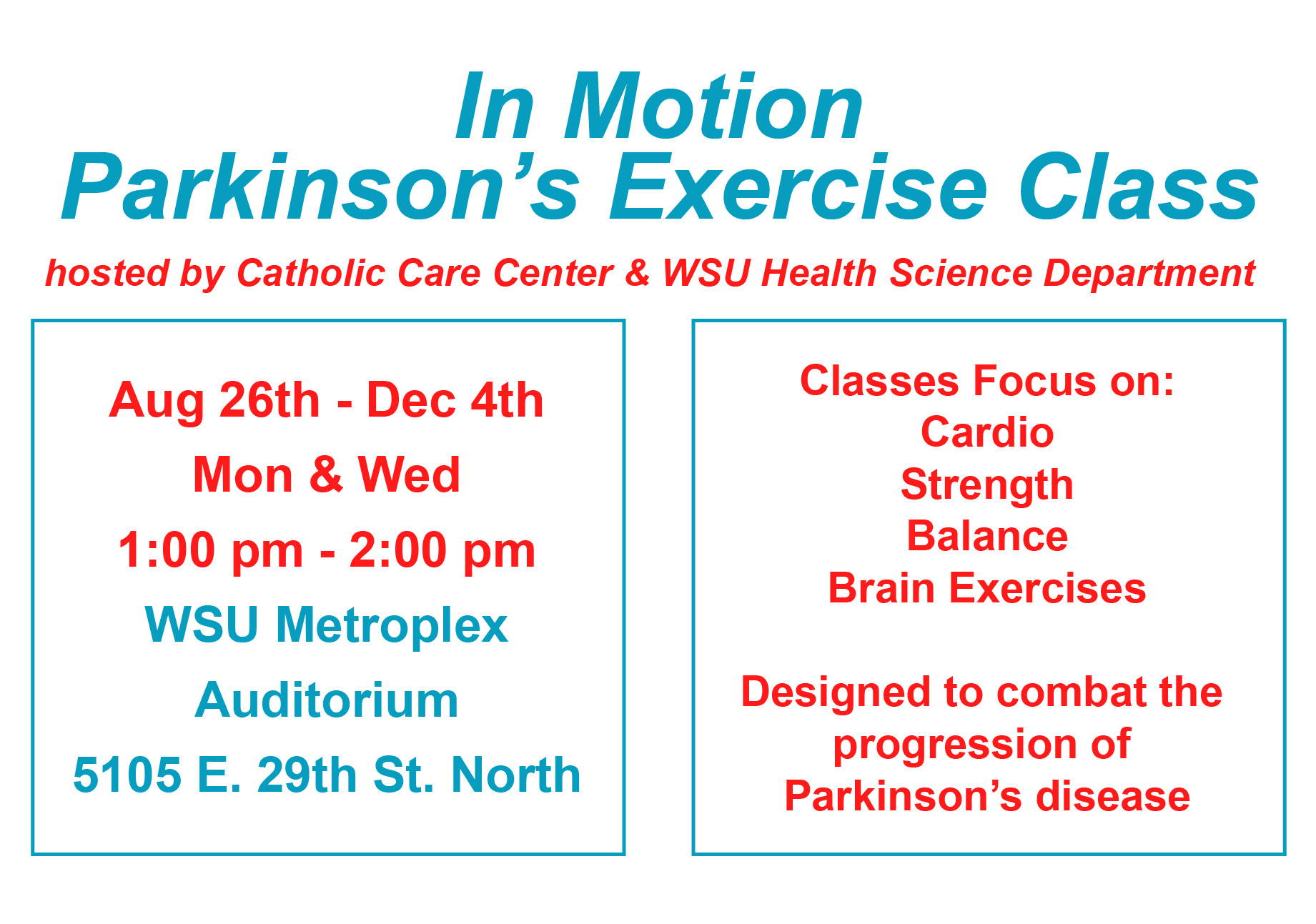 In Motion
Parkinson’s Exercise Class

hosted by Catholic Care Center & WSU Health Science Department

Aug 26th - Dec 4th
Mon & Wed
1:00 pm - 2:00 pm
WSU Metroplex
Auditorium
5105 E. 29th St. North

Classes Focus on:
Cardio
Strength
Balance
Brain Exercises

Designed to combat the progression of Parkinson’s disease